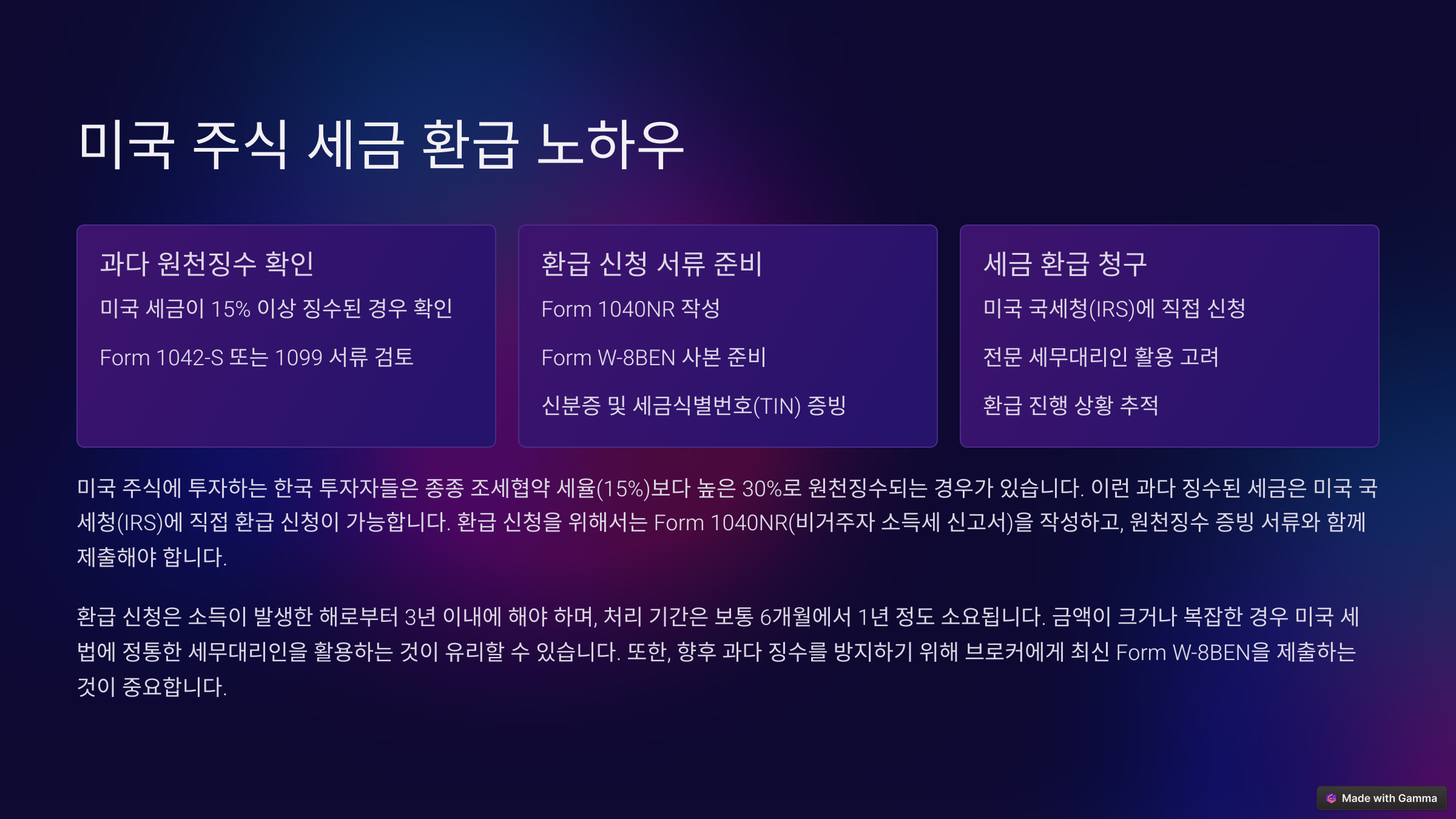 미국 주식 세금 환급 노하우

과다 원천징수 확인

미국 세금이 15% 이상 징수된 경우 확인

Form 1042-S 또는 1099 서류 검토

환급 신청 서류 준비

Form 1040NR 작성

Form W-8BEN 사본 준비

신분증 및 세금식별번호(TIN) 증빙

세금 환급 청구

미국 국세청(IRS)에 직접 신청

전문 세무대리인 활용 고려

환급 진행 상황 추적

미국 주식에 투자하는 한국 투자자들은 종종 조세협약 세율(15%)보다 높은 30%로 원천징수되는 경우가 있습니다. 이런 과다 징수된 세금은 미국 국세청(IRS)에 직접 환급 신청이 가능합니다. 환급 신청을 위해서는 Form 1040NR(비거주자 소득세 신고서)을 작성하고, 원천징수 증빙 서류와 함께 제출해야 합니다.

환급 신청은 소득이 발생한 해로부터 3년 이내에 해야 하며, 처리 기간은 보통 6개월에서 1년 정도 소요됩니다. 금액이 크거나 복잡한 경우 미국 세법에 정통한 세무대리인을 활용하는 것이 유리할 수 있습니다. 또한, 향후 과다 징수를 방지하기 위해 브로커에게 최신 Form W-8BEN을 제출하는 것이 중요합니다.

Made with Gamma